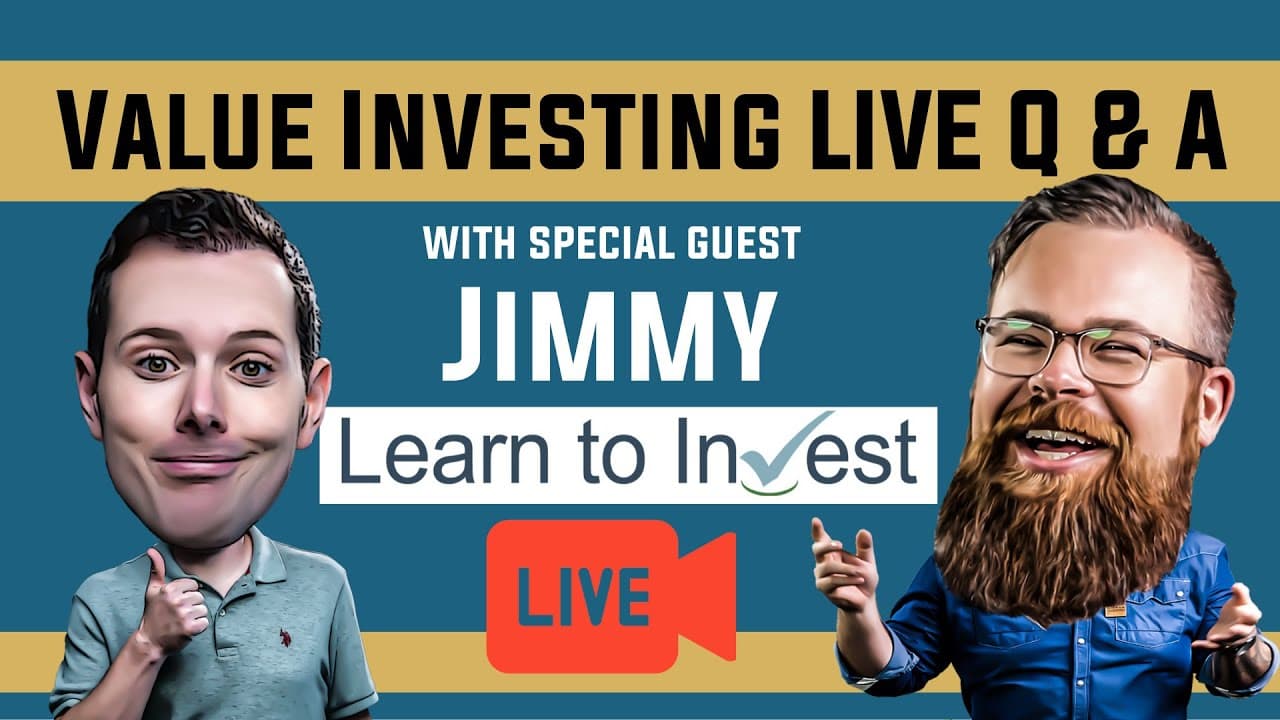 VALUE INVESTING LIVE Q & A

WITH SPECIAL GUEST

JIMMY

Learn to Invest

LIVE